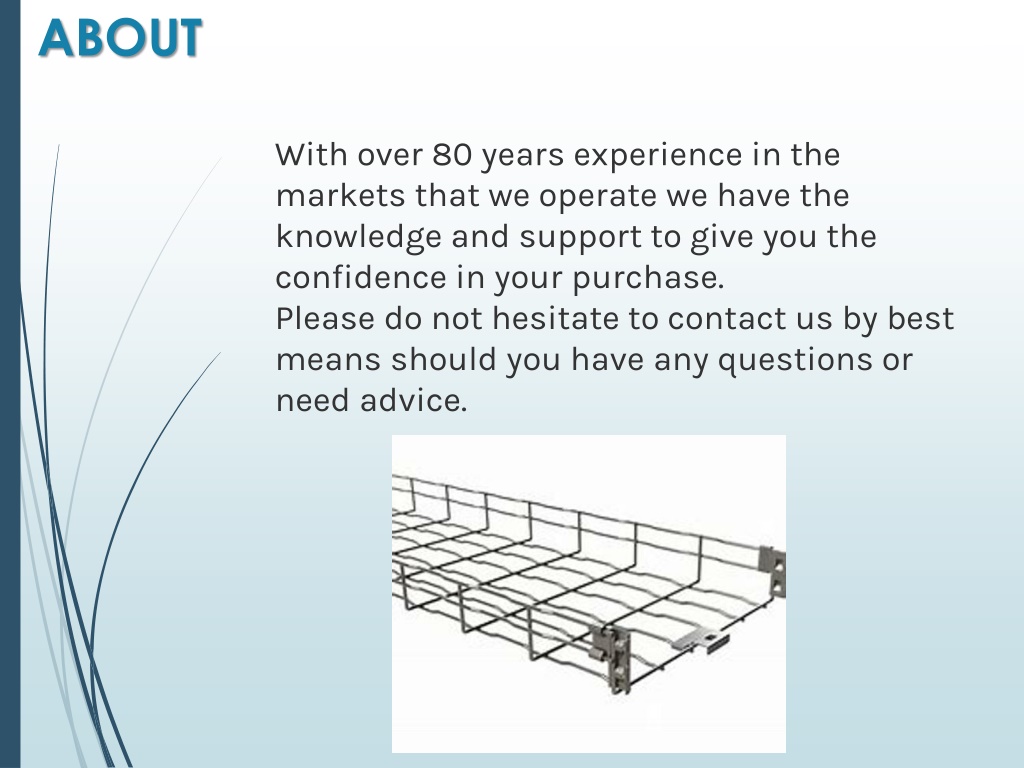 ABOUT

With over 80 years experience in the markets that we operate we have the knowledge and support to give you the confidence in your purchase.
Please do not hesitate to contact us by best means should you have any questions or need advice.